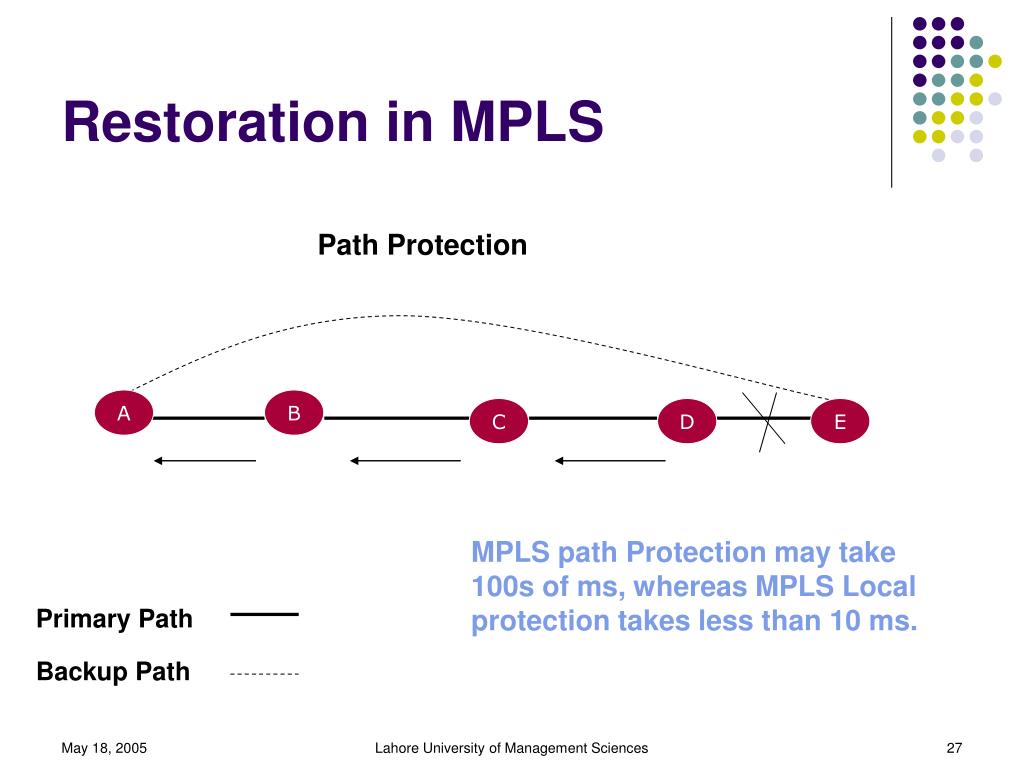 Restoration in MPLS

Path Protection

A B C D E

MPLS path Protection may take 100s of ms, whereas MPLS Local protection takes less than 10 ms.

Primary Path

Backup Path

May 18, 2005

Lahore University of Management Sciences

27